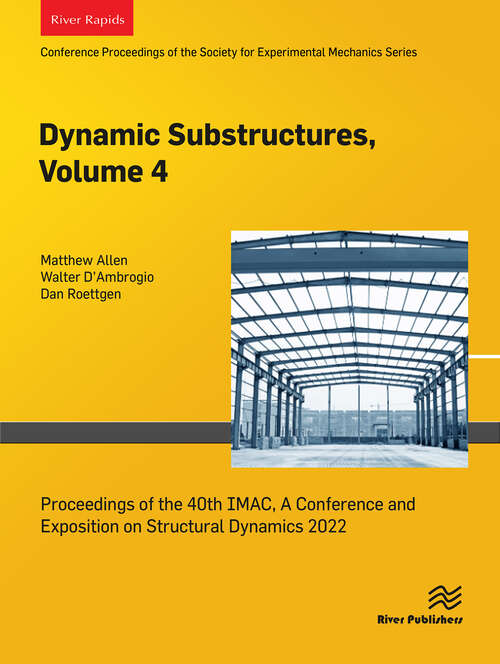 River Rapids

Conference Proceedings of the Society for Experimental Mechanics Series

Dynamic Substructures, Volume 4

Matthew Allen
Walter D'Ambrogio
Dan Roettgen

Proceedings of the 40th IMAC, A Conference and Exposition on Structural Dynamics 2022

River Publishers